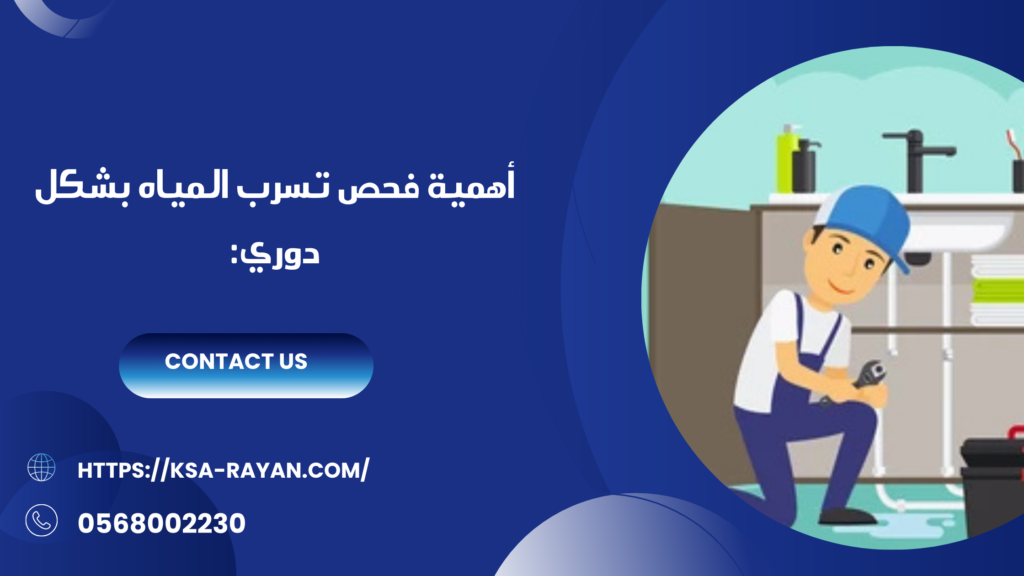 أهمية فحص تسرب المياه بشكل دوري:

CONTACT US

HTTPS://KSA-RAYAN.COM/

0568002230